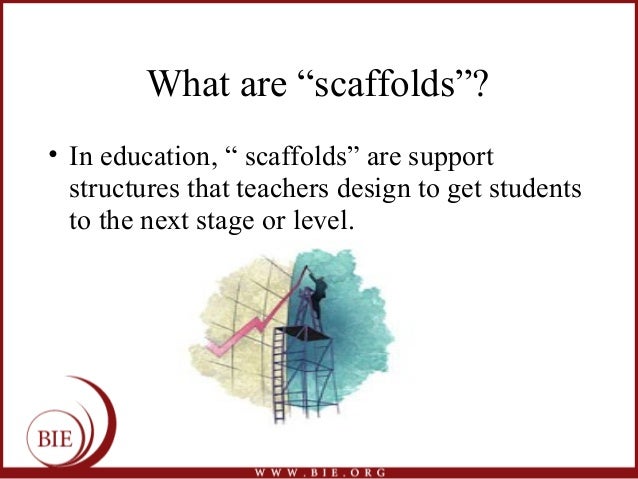 What are “scaffolds”?

• In education, “ scaffolds” are support structures that teachers design to get students to the next stage or level.

BIE

WWW.BIE.ORG